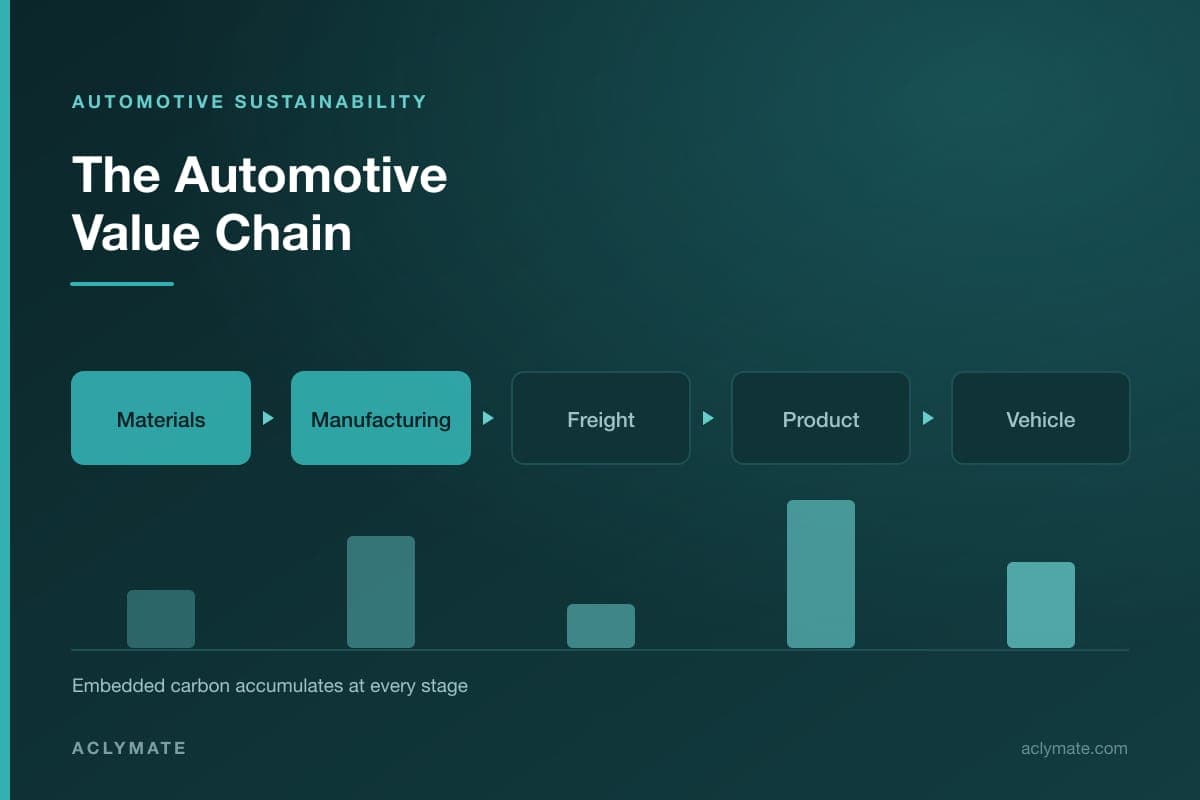 AUTOMOTIVE SUSTAINABILITY

The Automotive Value Chain

Materials

Manufacturing

Freight

Product

Vehicle

Embedded carbon accumulates at every stage

ACLYMATE

aclymate.com